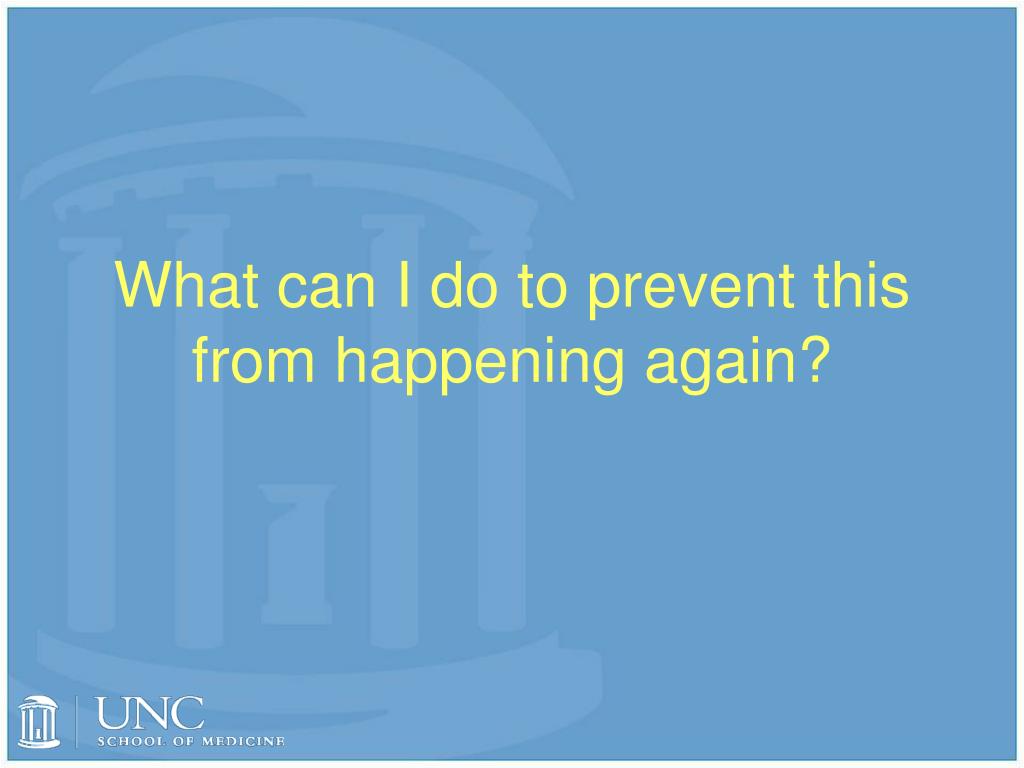 What can I do to prevent this from happening again?

UNC
SCHOOL OF MEDICINE